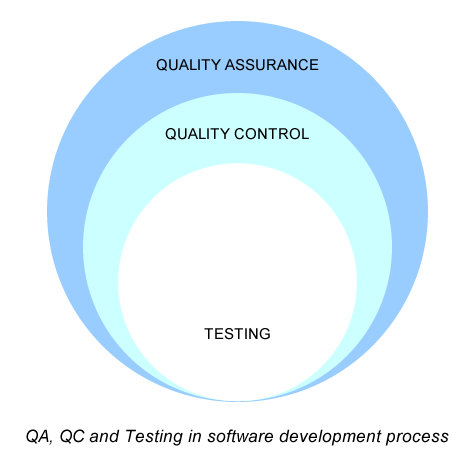 QUALITY ASSURANCE

QUALITY CONTROL

TESTING

QA, QC and Testing in software development process